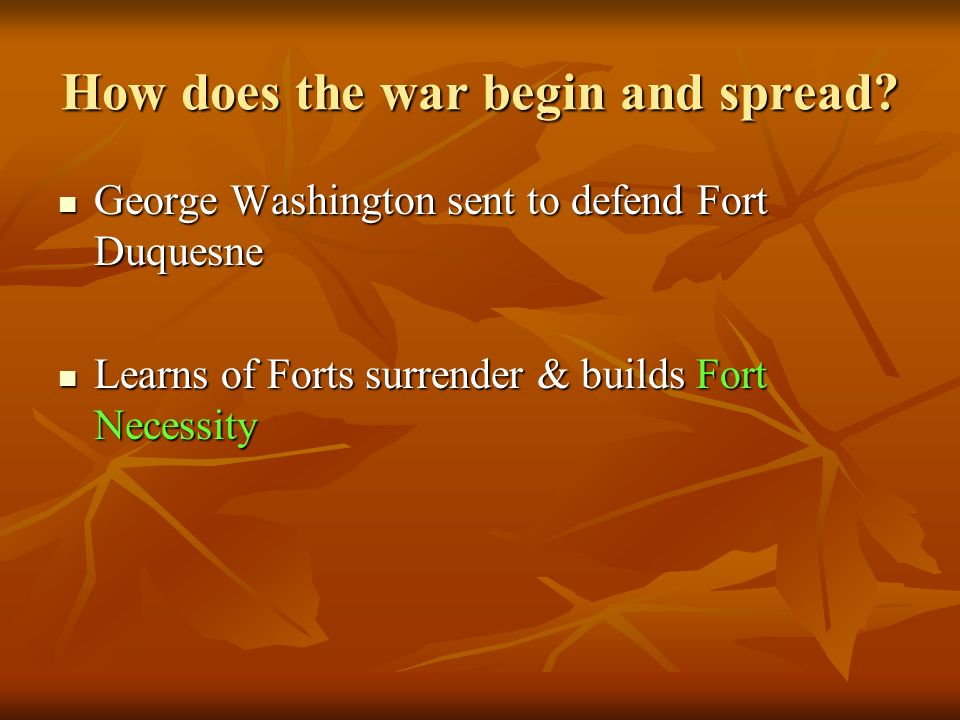 How does the war begin and spread?

- George Washington sent to defend Fort Duquesne

- Learns of Forts surrender & builds Fort Necessity